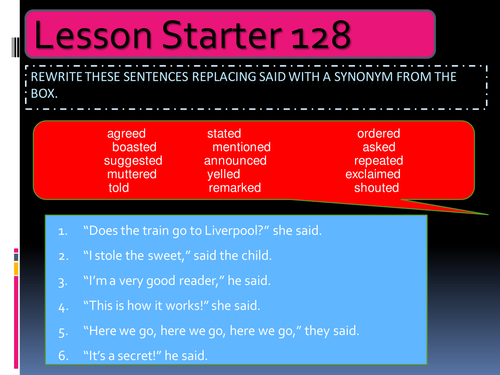 Lesson Starter 128

REWRITE THESE SENTENCES REPLACING SAID WITH A SYNONYM FROM THE BOX.

agreed
boasted
suggested
muttered
told

stated
mentioned
announced
yelled
remarked

ordered
asked
repeated
exclaimed
shouted

1. “Does the train go to Liverpool?” she said.
2. “I stole the sweet,” said the child.
3. “I’m a very good reader,” he said.
4. “This is how it works!” she said.
5. “Here we go, here we go, here we go,” they said.
6. “It’s a secret!” he said.